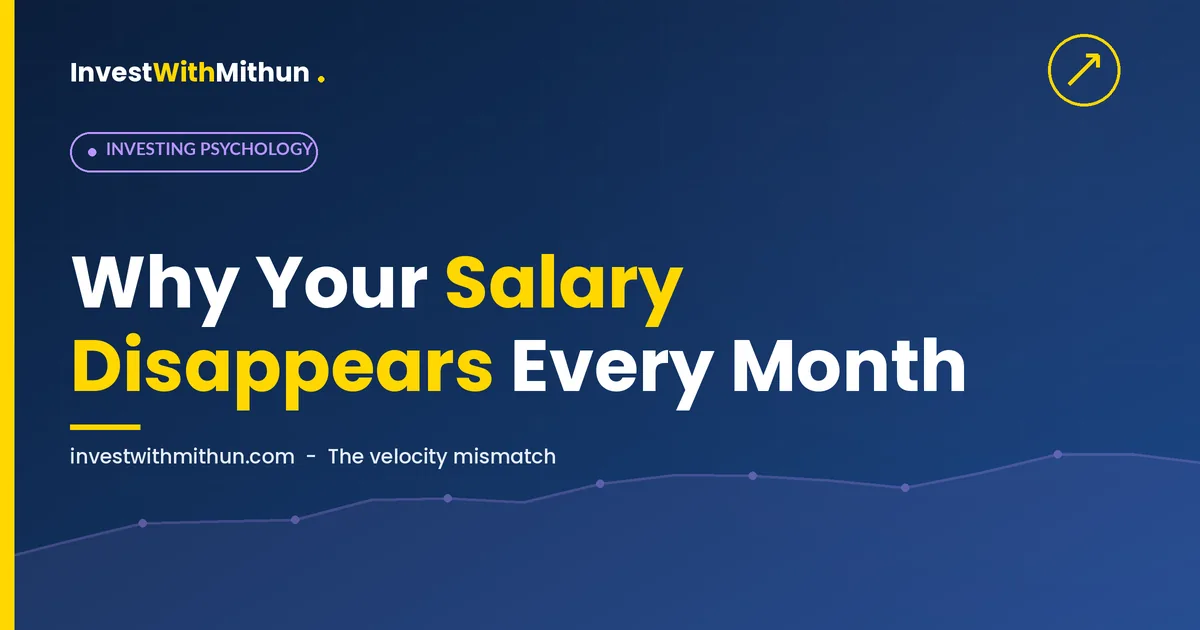 InvestWithMithun .

INVESTING PSYCHOLOGY

Why Your Salary Disappears Every Month

investwithmithun.com - The velocity mismatch